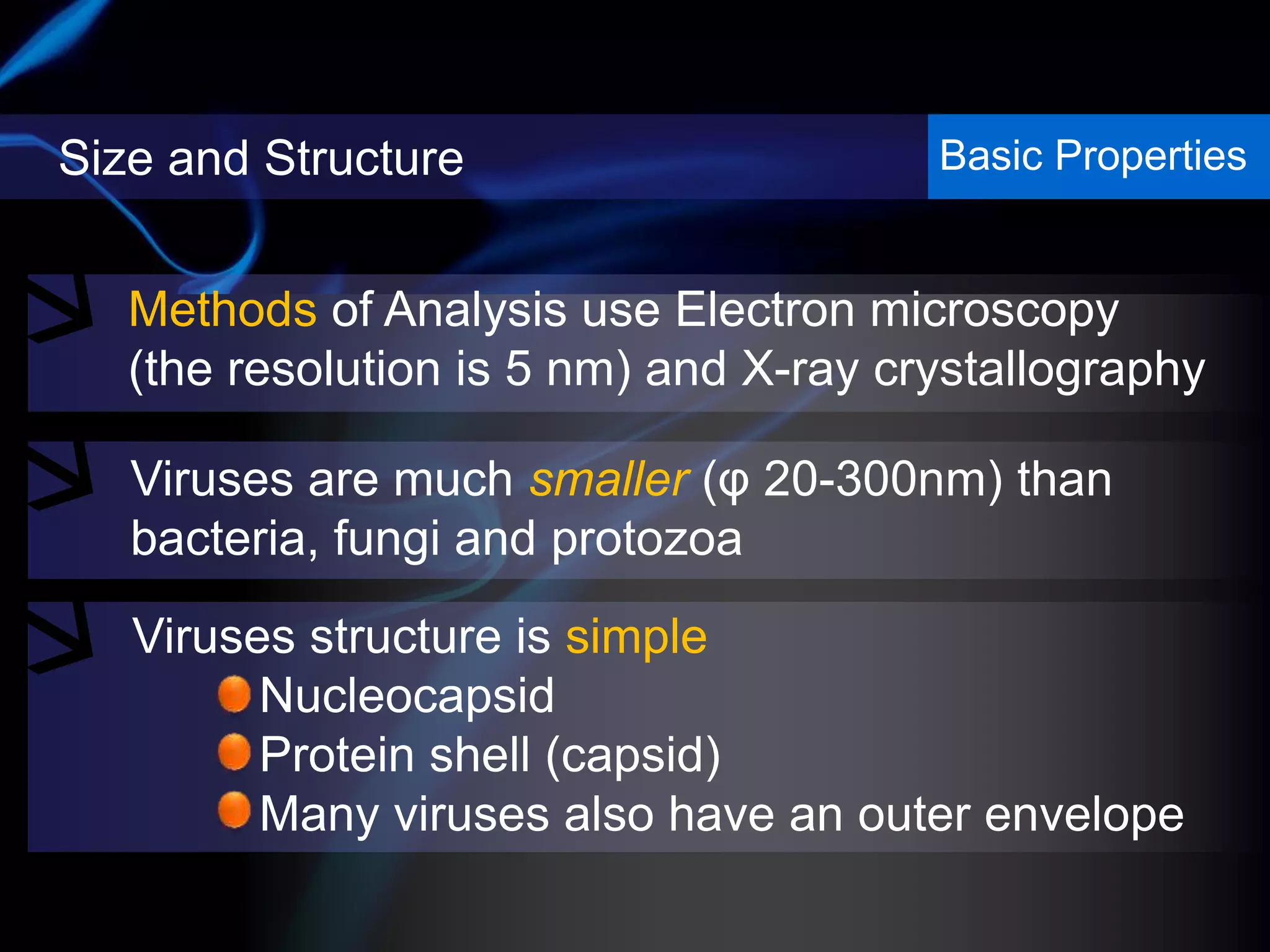 Size and Structure

Basic Properties

Methods of Analysis use Electron microscopy (the resolution is 5 nm) and X-ray crystallography

Viruses are much smaller (φ 20-300nm) than bacteria, fungi and protozoa

Viruses structure is simple
Nucleocapsid
Protein shell (capsid)
Many viruses also have an outer envelope